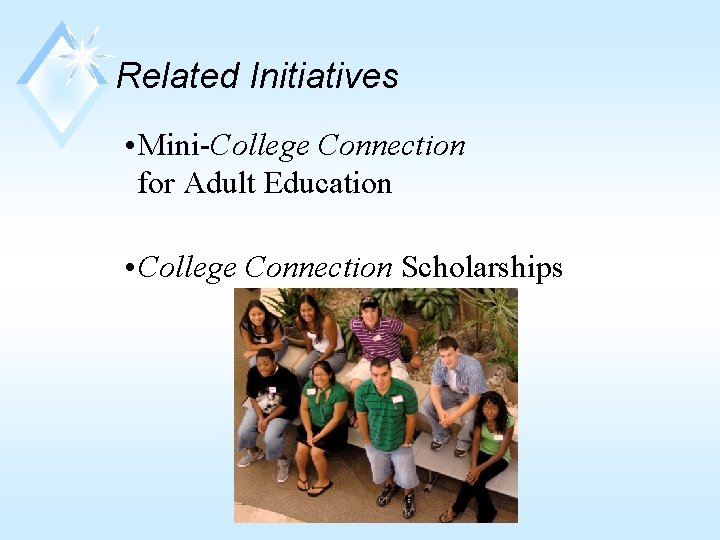 Related Initiatives

•Mini-College Connection for Adult Education

•College Connection Scholarships